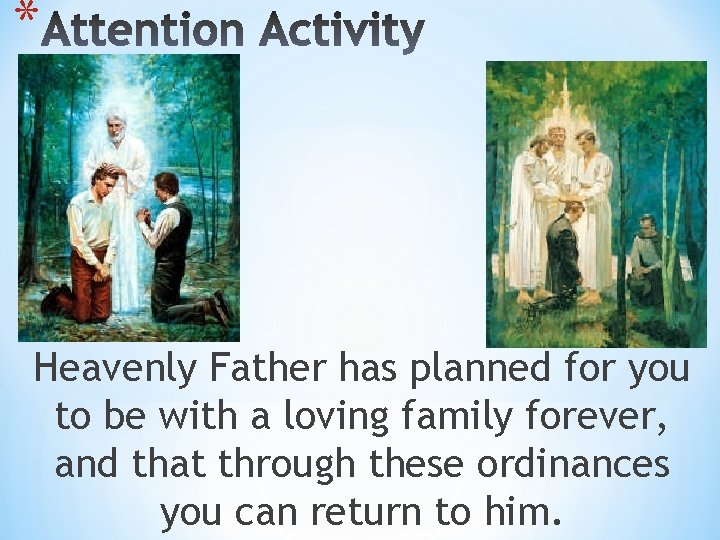 * Attention Activity

Heavenly Father has planned for you to be with a loving family forever, and that through these ordinances you can return to him.